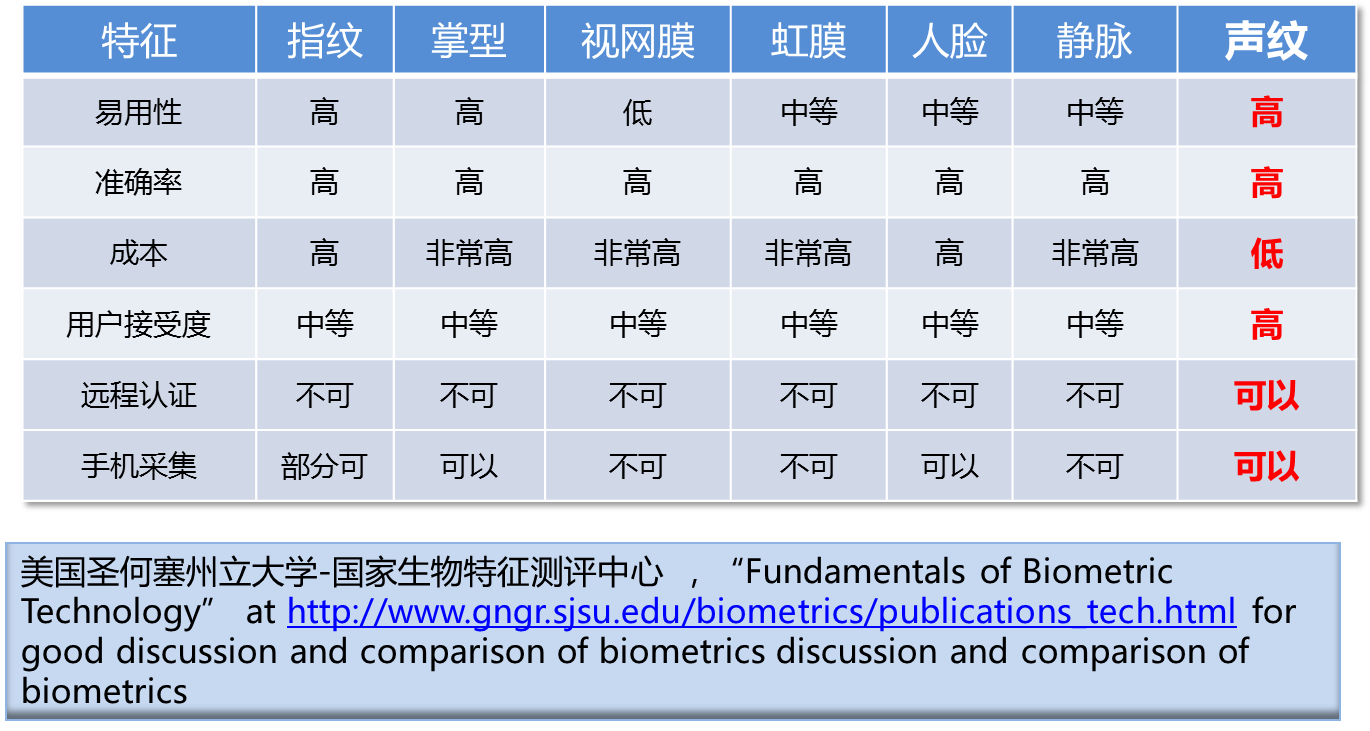 | 特征 | 指纹 | 掌型 | 视网膜 | 虹膜 | 人脸 | 静脉 | 声纹 |
|---|---|---|---|---|---|---|---|
| 易用性 | 高 | 高 | 低 | 中等 | 中等 | 中等 | 高 |
| 准确率 | 高 | 高 | 高 | 高 | 高 | 高 | 高 |
| 成本 | 高 | 非常高 | 非常高 | 非常高 | 高 | 非常高 | 低 |
| 用户接受度 | 中等 | 中等 | 中等 | 中等 | 中等 | 中等 | 高 |
| 远程认证 | 不可 | 不可 | 不可 | 不可 | 不可 | 不可 | 可以 |
| 手机采集 | 部分可 | 可以 | 不可 | 不可 | 可以 | 不可 | 可以 |

美国圣何塞州立大学-国家生物特征测评中心 ，“Fundamentals of Biometric Technology” at http://www.gngr.sjsu.edu/biometrics/publications_tech.html for good discussion and comparison of biometrics discussion and comparison of biometrics